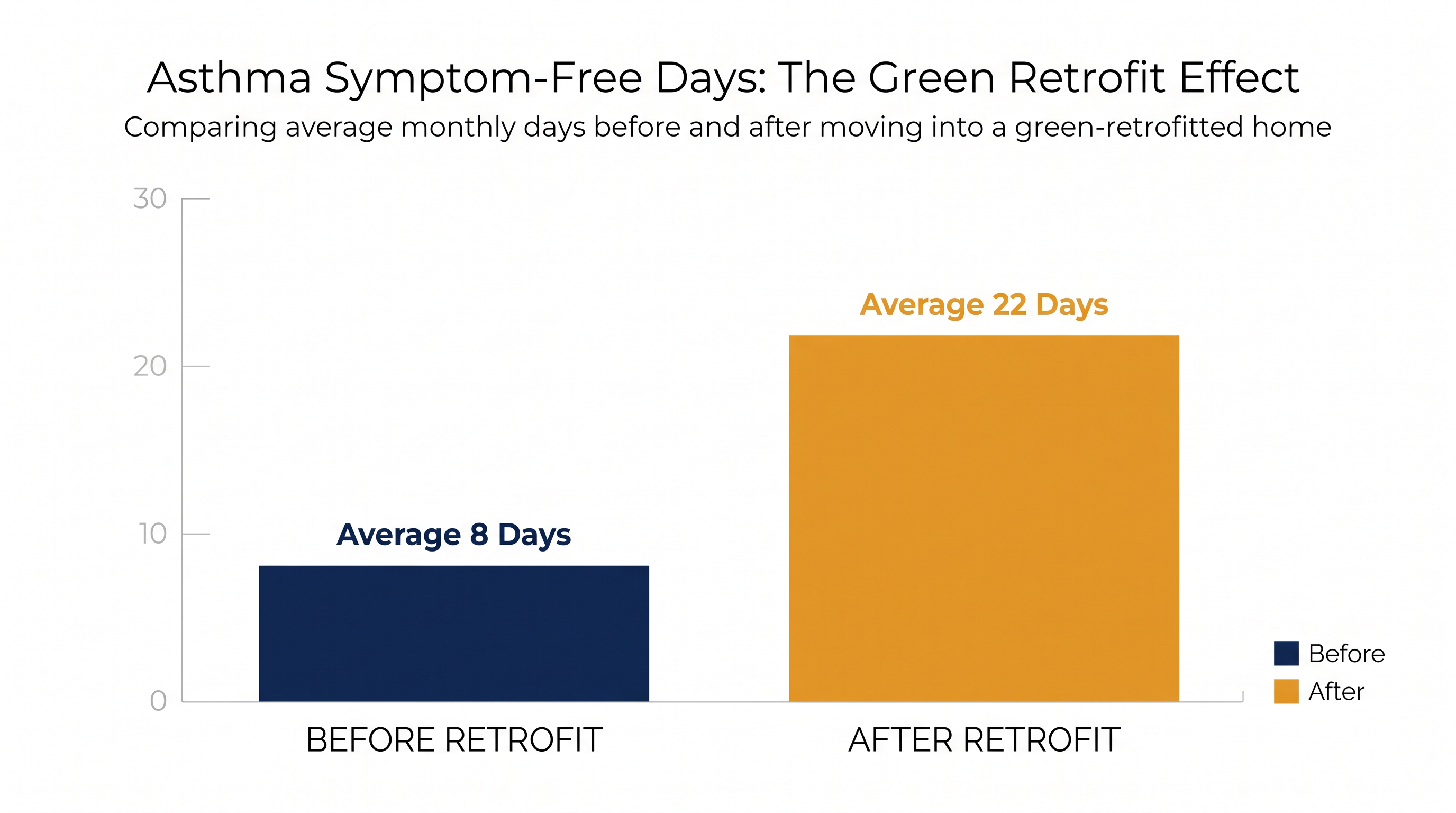 Asthma Symptom-Free Days: The Green Retrofit Effect

Comparing average monthly days before and after moving into a green-retrofitted home

30
20
10
0

Average 8 Days
Average 22 Days

BEFORE RETROFIT
AFTER RETROFIT

Before
After